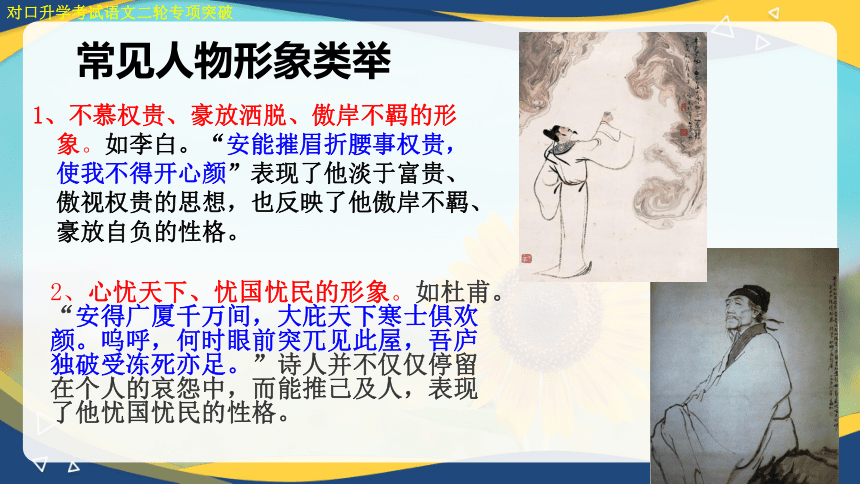 对口升学考试语文二轮专项突破

常见人物形象类举

1、不慕权贵、豪放洒脱、傲岸不羁的形象。如李白。“安能摧眉折腰事权贵，使我不得开心颜”表现了他淡于富贵、傲视权贵的思想，也反映了他傲岸不羁、豪放自负的性格。

2、心忧天下、忧国忧民的形象。如杜甫。“安得广厦千万间，大庇天下寒士俱欢颜。呜呼，何时眼前突兀见此屋，吾庐独破受冻死亦足。”诗人并不仅仅停留在个人的哀怨中，而能推己及人，表现了他忧国忧民的性格。